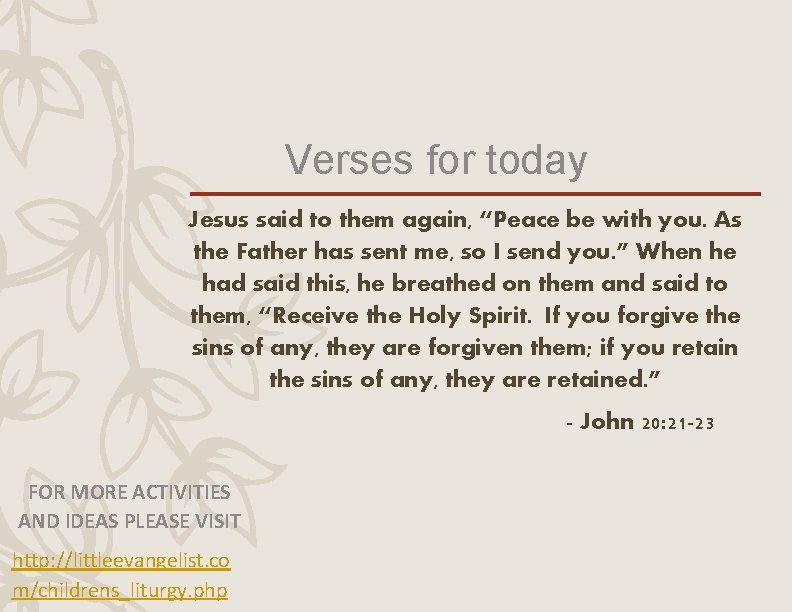 Verses for today

Jesus said to them again, “Peace be with you. As the Father has sent me, so I send you.” When he had said this, he breathed on them and said to them, “Receive the Holy Spirit. If you forgive the sins of any, they are forgiven them; if you retain the sins of any, they are retained.”

- John 20:21-23

FOR MORE ACTIVITIES AND IDEAS PLEASE VISIT

http://littleevangelist.com/childrens_liturgy.php